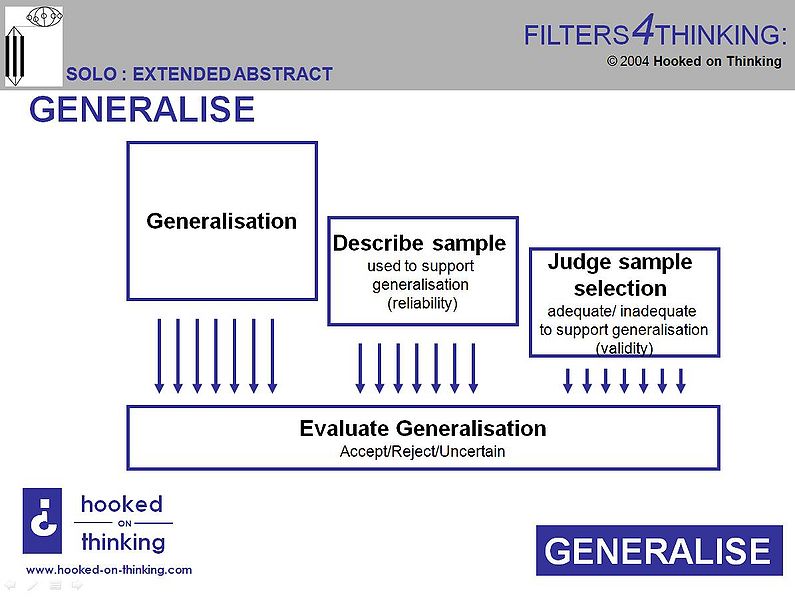 SOLO : EXTENDED ABSTRACT

FILTERS4THINKING:

© 2004 Hooked on Thinking

GENERALISE

Generalisation

Describe sample
used to support generalisation (reliability)

Judge sample selection
adequate/ inadequate to support generalisation (validity)

Evaluate Generalisation
Accept/Reject/Uncertain

hooked
ON
thinking

www.hooked-on-thinking.com

GENERALISE